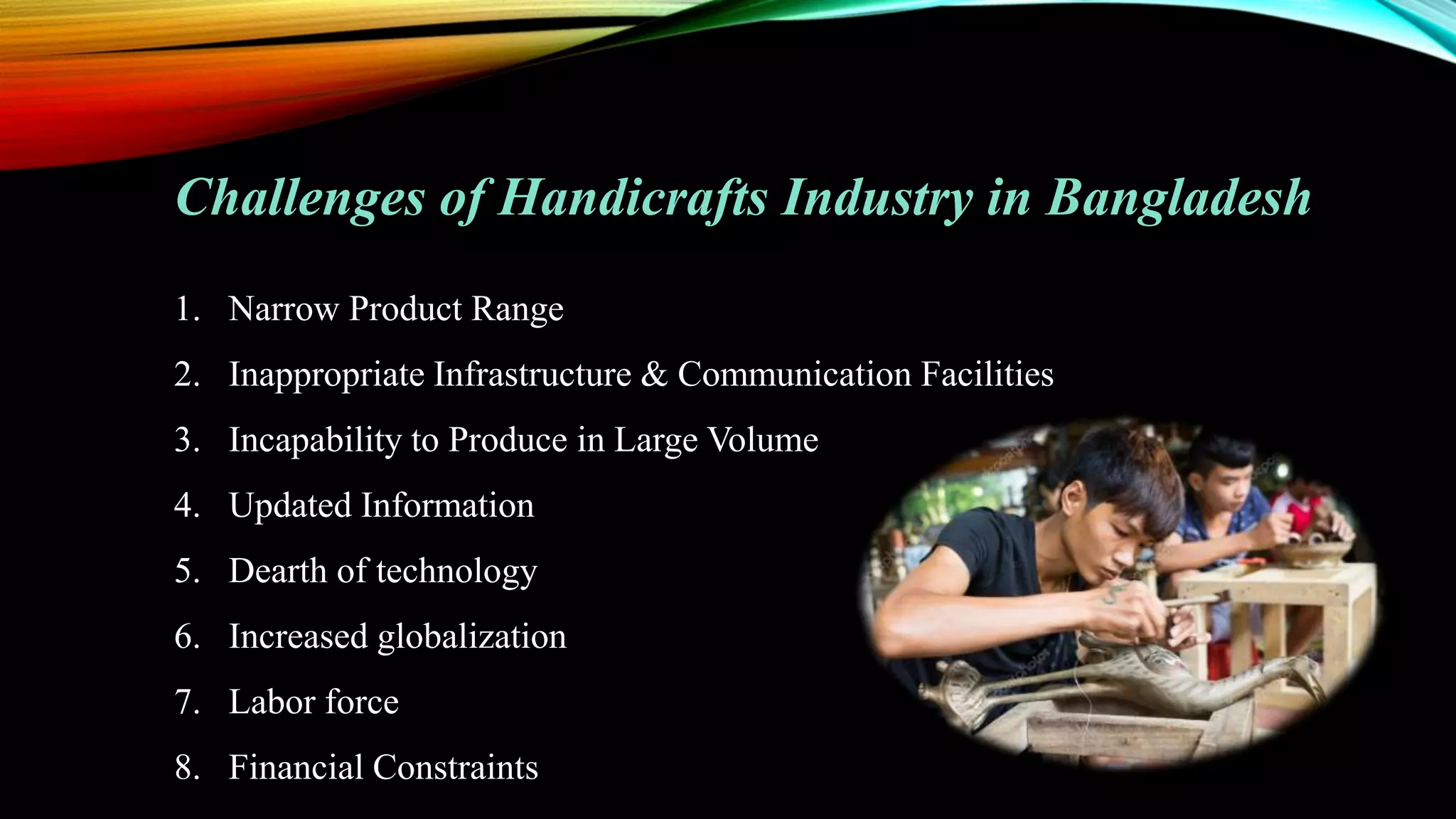 Challenges of Handicrafts Industry in Bangladesh

1. Narrow Product Range
2. Inappropriate Infrastructure & Communication Facilities
3. Incapability to Produce in Large Volume
4. Updated Information
5. Dearth of technology
6. Increased globalization
7. Labor force
8. Financial Constraints